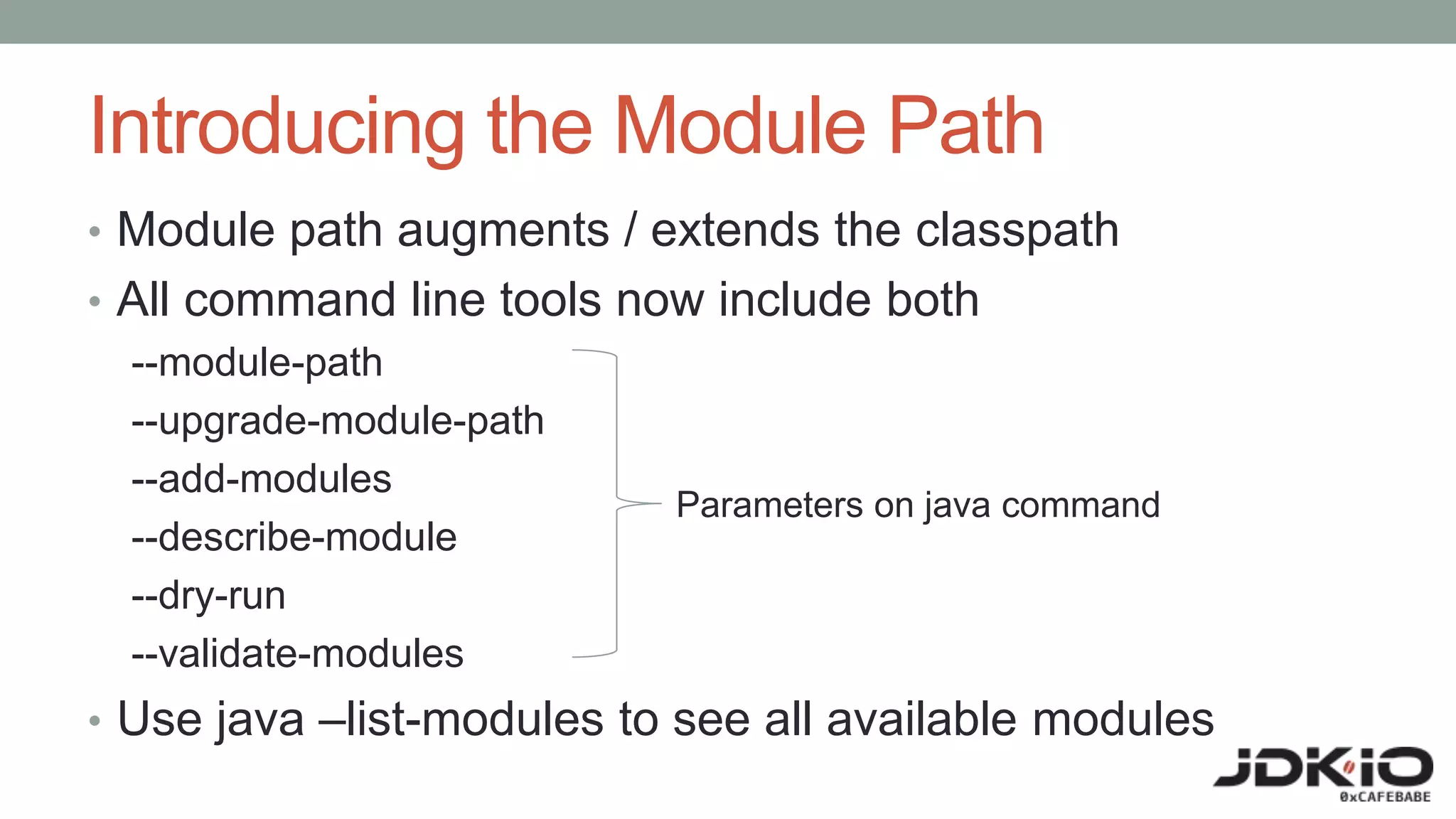 Introducing the Module Path

• Module path augments / extends the classpath
• All command line tools now include both

--module-path
--upgrade-module-path
--add-modules
--describe-module
--dry-run
--validate-modules

Parameters on java command

• Use java –list-modules to see all available modules

JDKIO
0xCAFEBABE